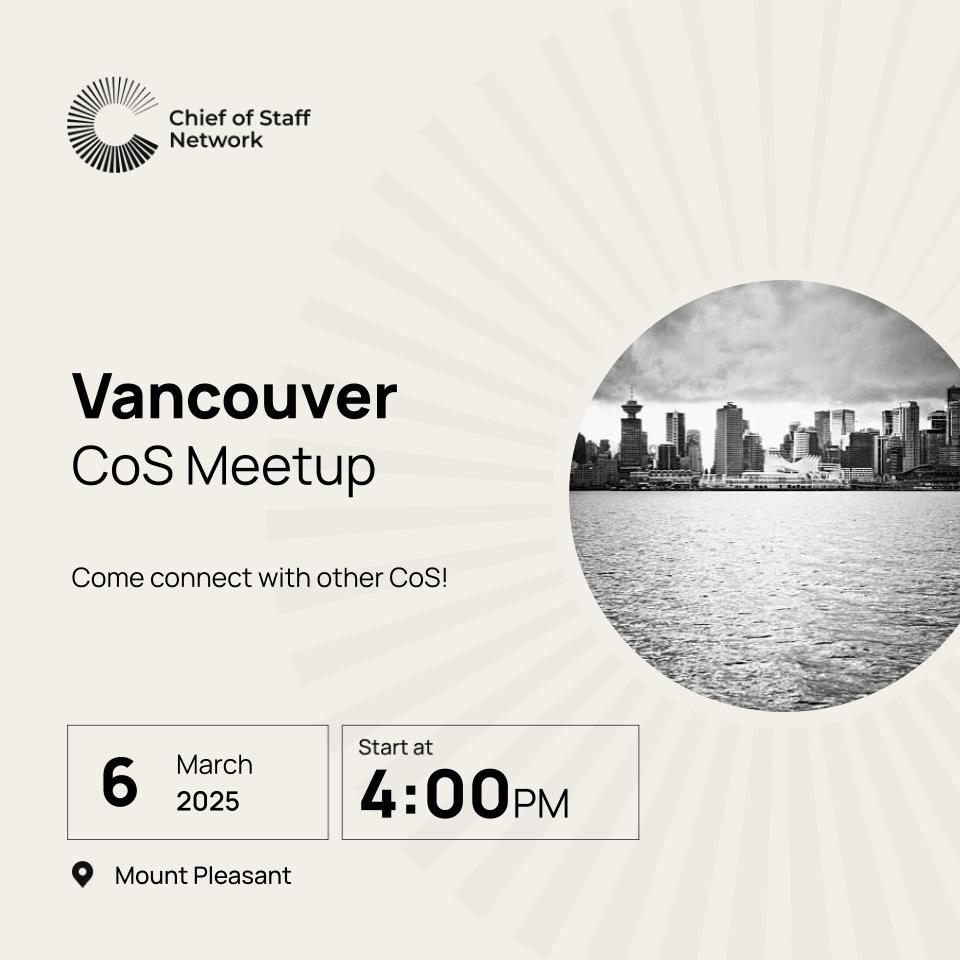 Chief of Staff Network

Vancouver
CoS Meetup

Come connect with other CoS!

6 March 2025

Start at
4:00PM

Mount Pleasant